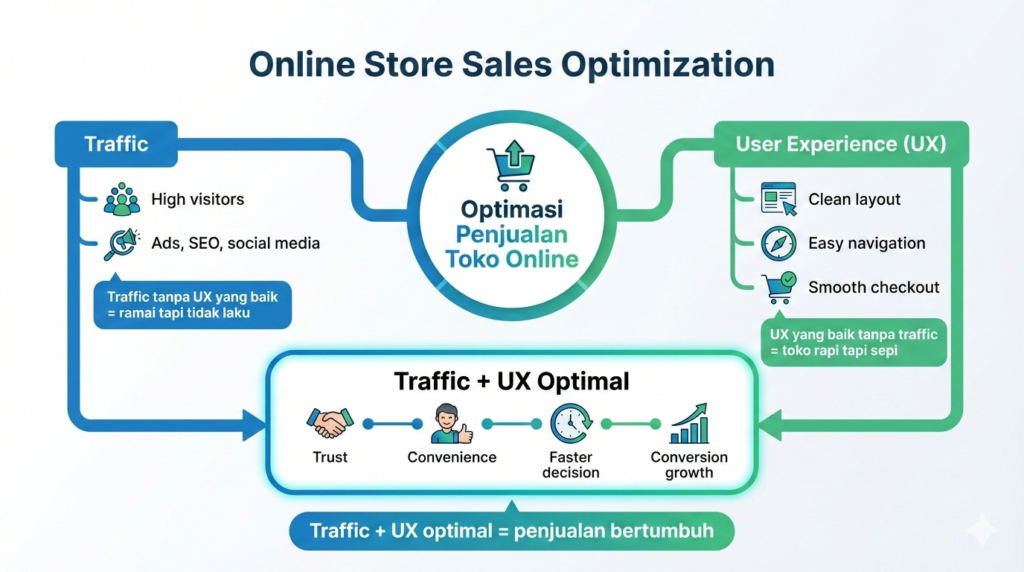 Online Store Sales Optimization

Traffic

High visitors

Ads, SEO, social media

Traffic tanpa UX yang baik = ramai tapi tidak laku

Optimasi Penjualan Toko Online

User Experience (UX)

Clean layout

Easy navigation

Smooth checkout

UX yang baik tanpa traffic = toko rapi tapi sepi

Traffic + UX Optimal

Trust

Convenience

Faster decision

Conversion growth

Traffic + UX optimal = penjualan bertumbuh